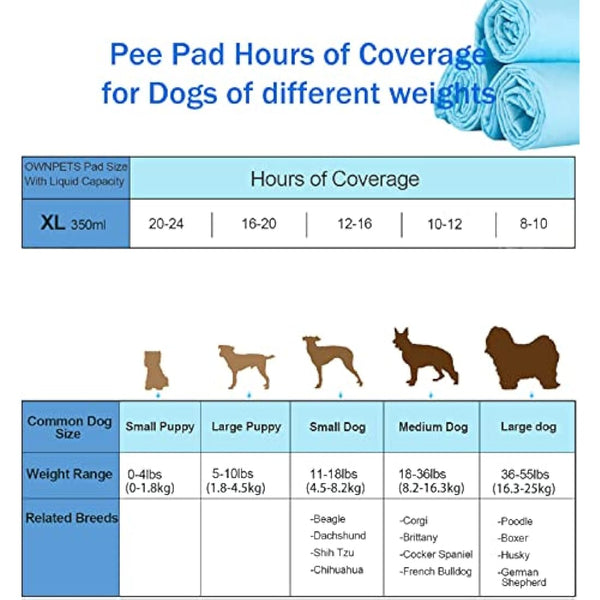 Pee Pad Hours of Coverage
for Dogs of different weights

| OWNPETS Pad Size With Liquid Capacity | Hours of Coverage | | | | |
|---|---|---|---|---|---|
| XL 350ml | 20-24 | 16-20 | 12-16 | 10-12 | 8-10 |

| Common Dog Size | Small Puppy | Large Puppy | Small Dog | Medium Dog | Large dog |
|---|---|---|---|---|---|
| Weight Range | 0-4lbs (0-1.8kg) | 5-10lbs (1.8-4.5kg) | 11-18lbs (4.5-8.2kg) | 18-36lbs (8.2-16.3kg) | 36-55lbs (16.3-25kg) |
| Related Breeds | | | -Beagle -Dachshund -Shih Tzu -Chihuahua | -Corgi -Brittany -Cocker Spaniel -French Bulldog | -Poodle -Boxer -Husky -German Shepherd |